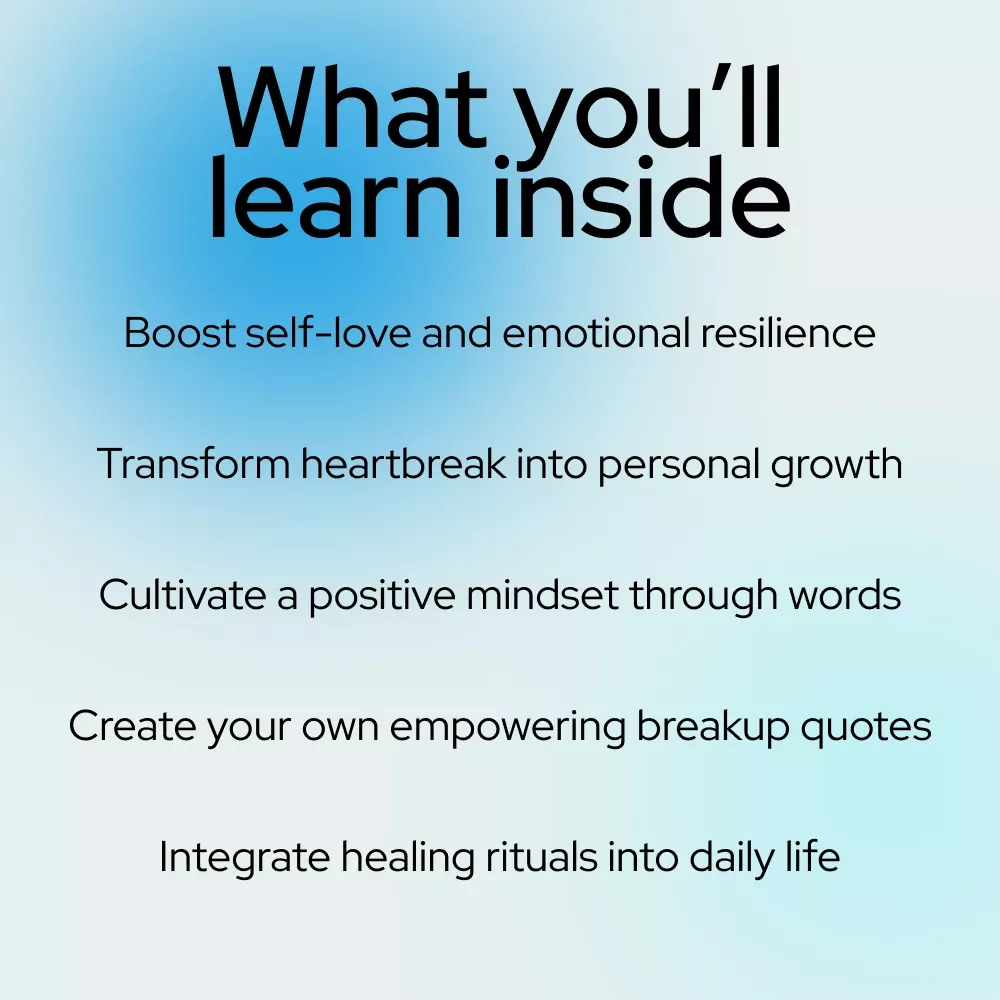 What you’ll learn inside

Boost self-love and emotional resilience

Transform heartbreak into personal growth

Cultivate a positive mindset through words

Create your own empowering breakup quotes

Integrate healing rituals into daily life